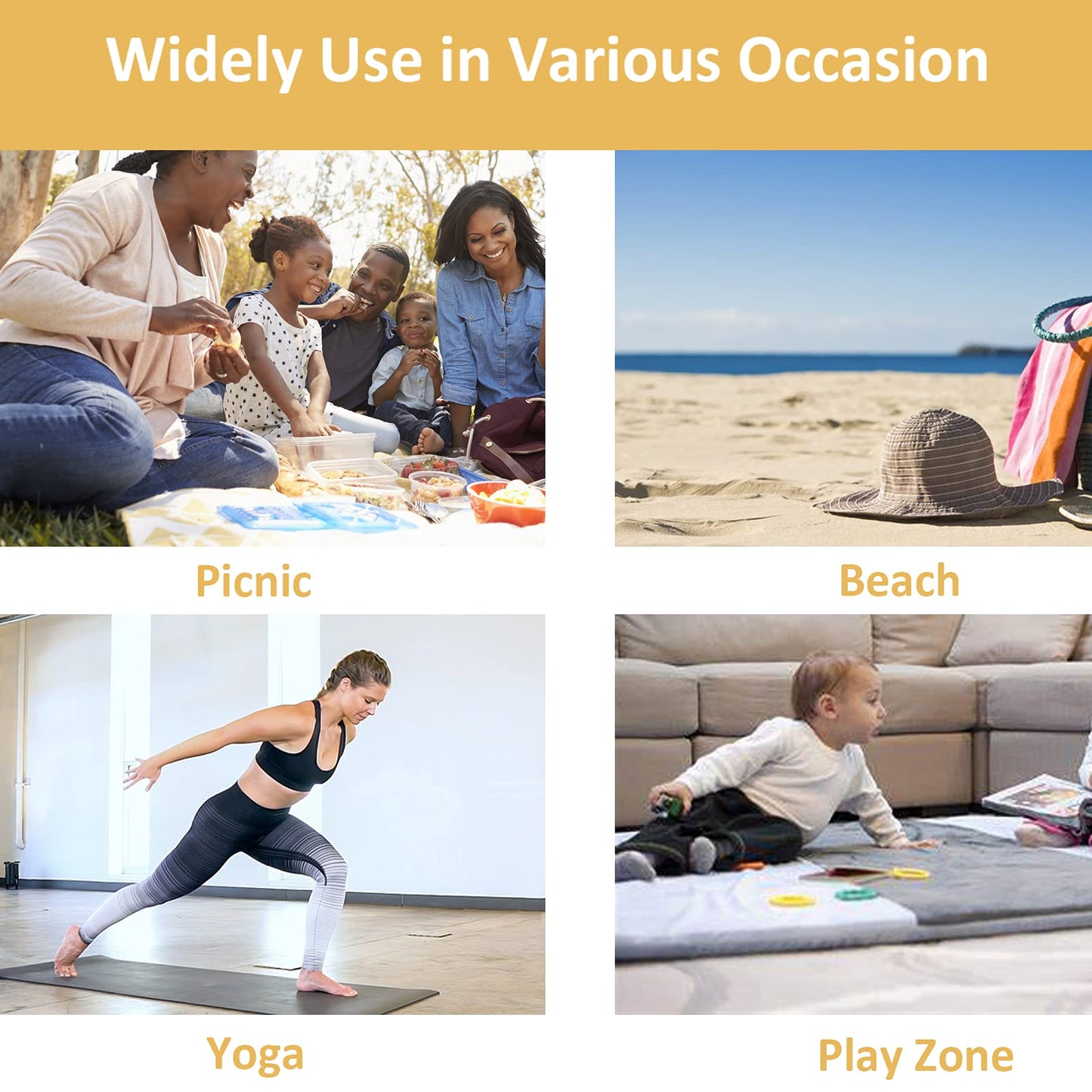 Widely Use in Various Occasion

Picnic

Beach

Yoga

Play Zone